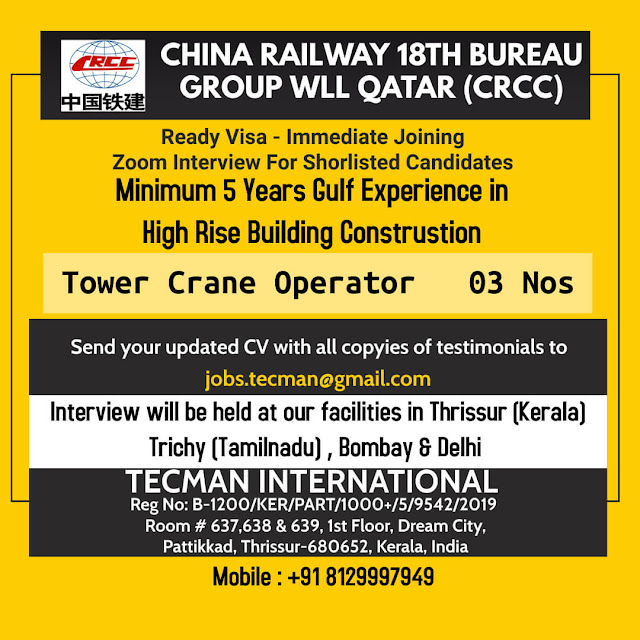 CRCC
中国铁建

CHINA RAILWAY 18TH BUREAU GROUP WLL QATAR (CRCC)

Ready Visa - Immediate Joining
Zoom Interview For Shorlisted Candidates
Minimum 5 Years Gulf Experience in High Rise Building Construstion

Tower Crane Operator 03 Nos

Send your updated CV with all copyies of testimonials to
jobs.tecman@gmail.com

Interview will be held at our facilities in Thrissur (Kerala) Trichy (Tamilnadu) , Bombay & Delhi

TECMAN INTERNATIONAL
Reg No: B-1200/KER/PART/1000+/5/9542/2019
Room # 637,638 & 639, 1st Floor, Dream City, Pattikkad, Thrissur-680652, Kerala, India

Mobile : +91 8129997949